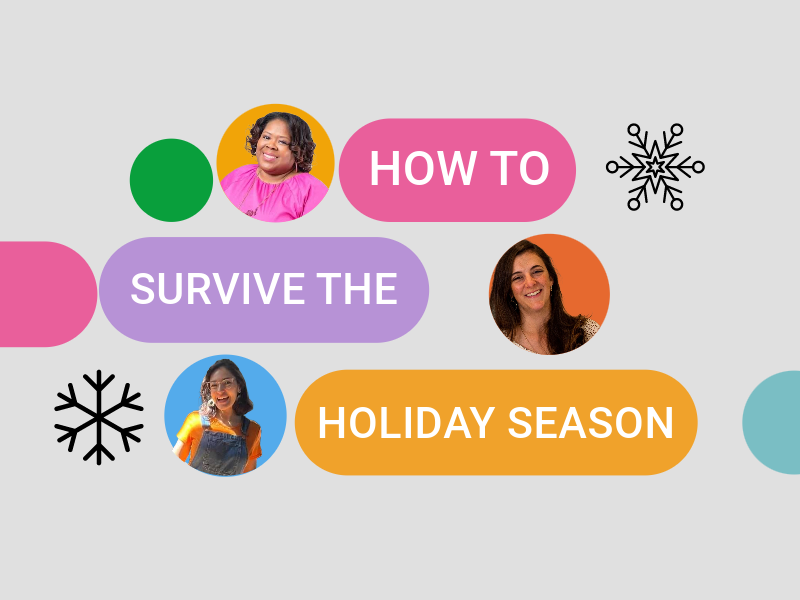 HOW TO

SURVIVE THE

HOLIDAY SEASON